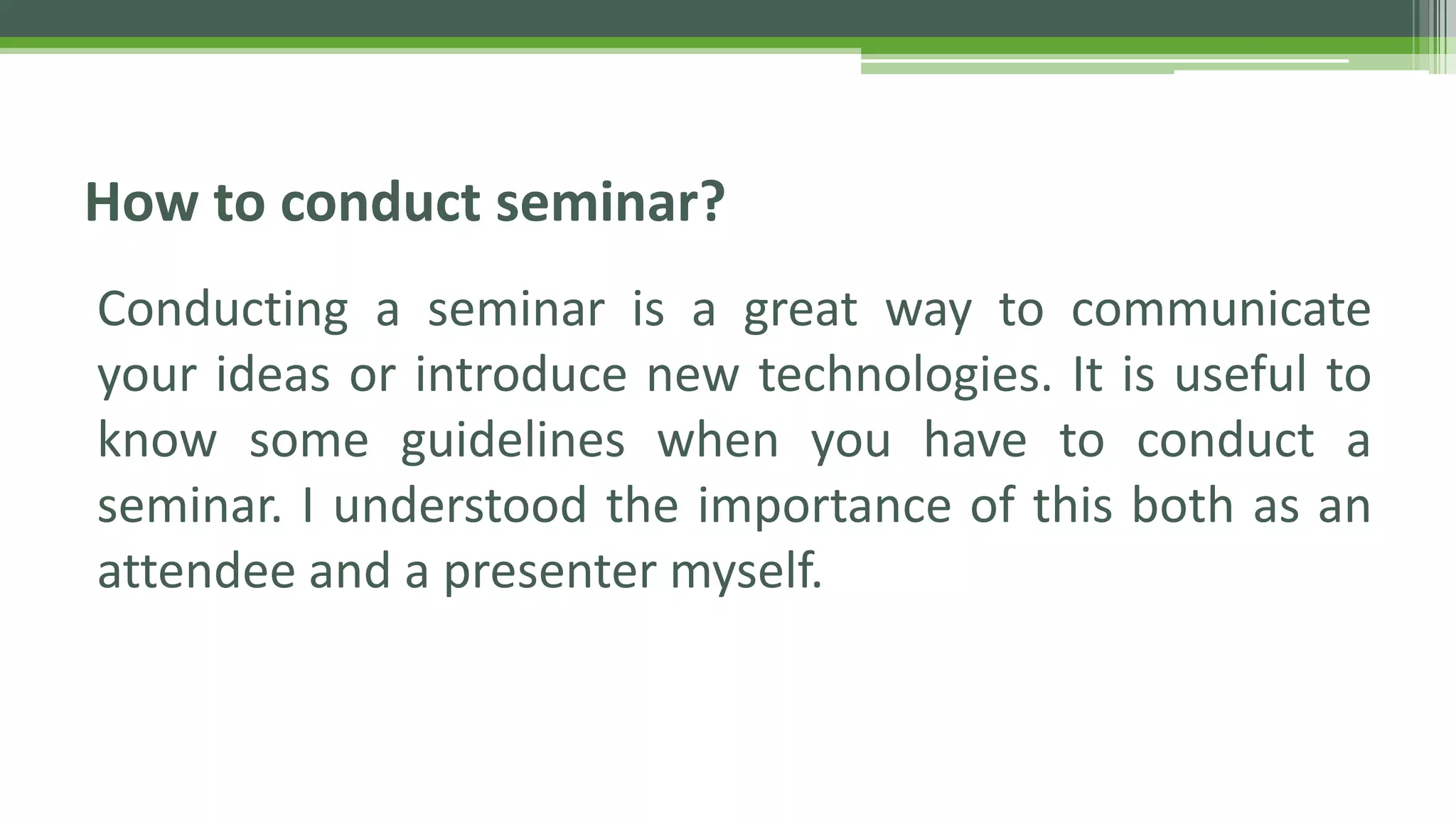 How to conduct seminar?

Conducting a seminar is a great way to communicate your ideas or introduce new technologies. It is useful to know some guidelines when you have to conduct a seminar. I understood the importance of this both as an attendee and a presenter myself.